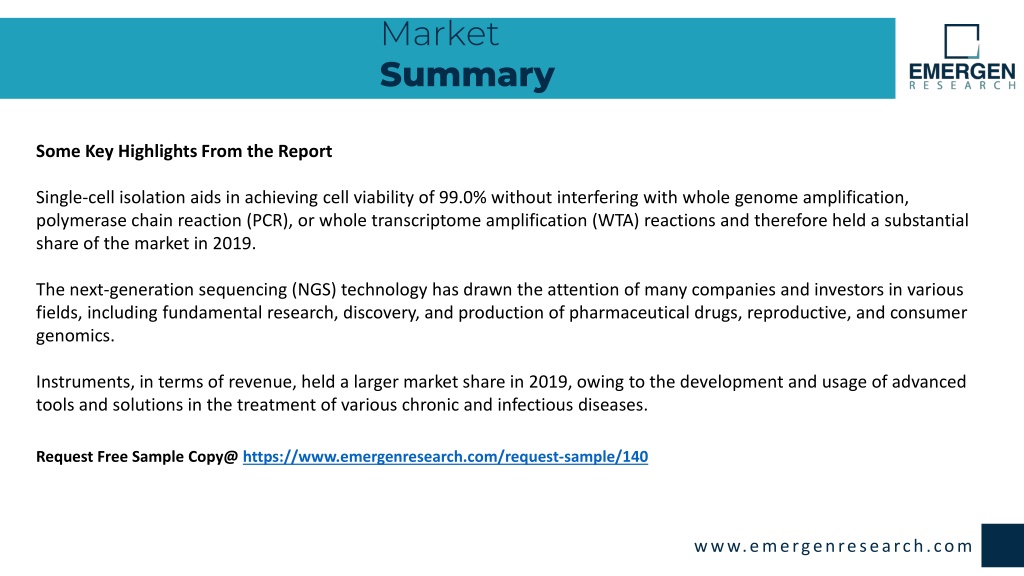 Market
Summary

EMERGEN
RESEARCH

Some Key Highlights From the Report

Single-cell isolation aids in achieving cell viability of 99.0% without interfering with whole genome amplification, polymerase chain reaction (PCR), or whole transcriptome amplification (WTA) reactions and therefore held a substantial share of the market in 2019.

The next-generation sequencing (NGS) technology has drawn the attention of many companies and investors in various fields, including fundamental research, discovery, and production of pharmaceutical drugs, reproductive, and consumer genomics.

Instruments, in terms of revenue, held a larger market share in 2019, owing to the development and usage of advanced tools and solutions in the treatment of various chronic and infectious diseases.

Request Free Sample Copy@ https://www.emergenresearch.com/request-sample/140

www.emergenresearch.com